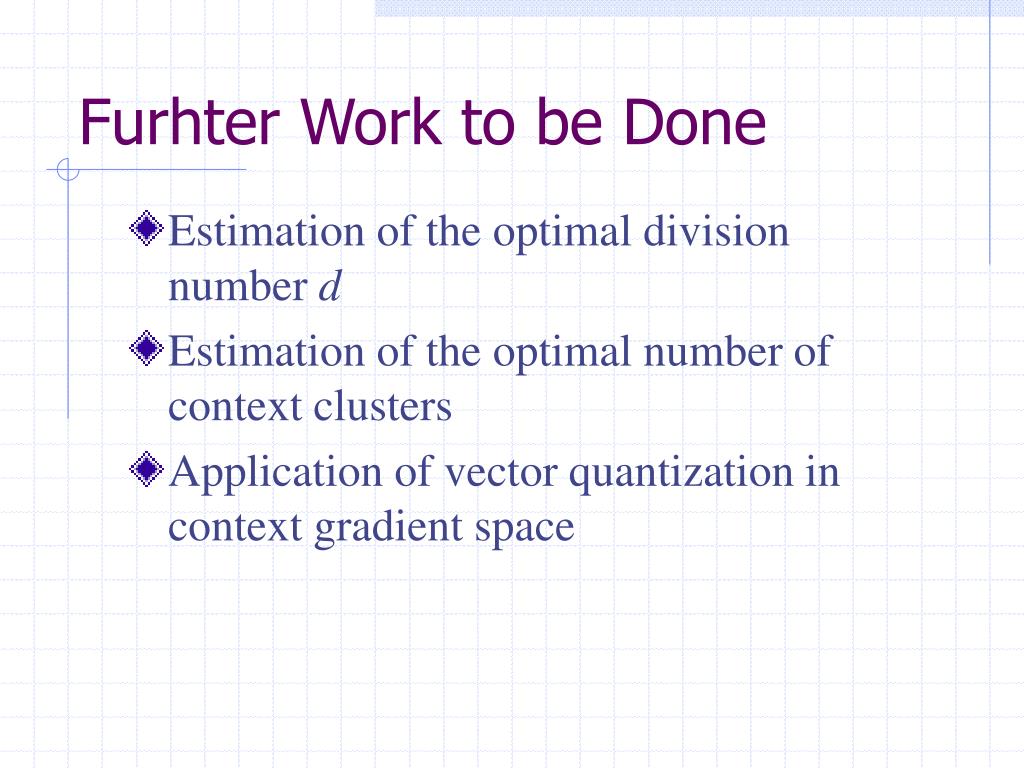 Furhter Work to be Done

Estimation of the optimal division number $d$

Estimation of the optimal number of context clusters

Application of vector quantization in context gradient space